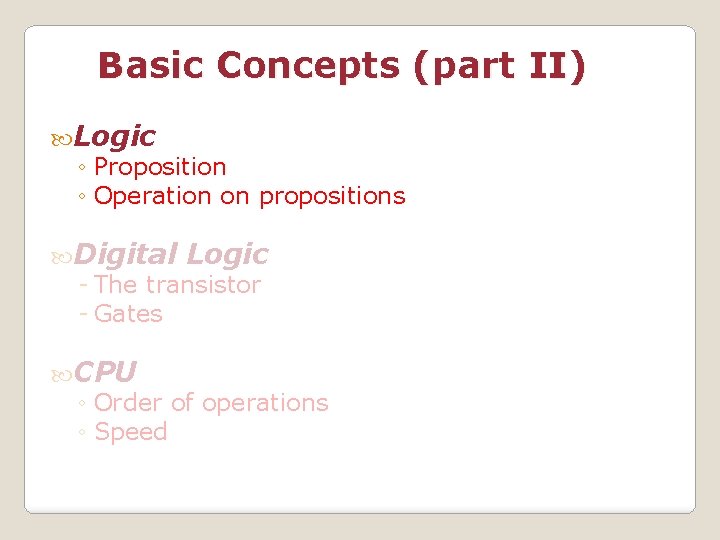 Basic Concepts (part II)

Logic
◦ Proposition
◦ Operation on propositions

Digital Logic
- The transistor
- Gates

CPU
◦ Order of operations
◦ Speed